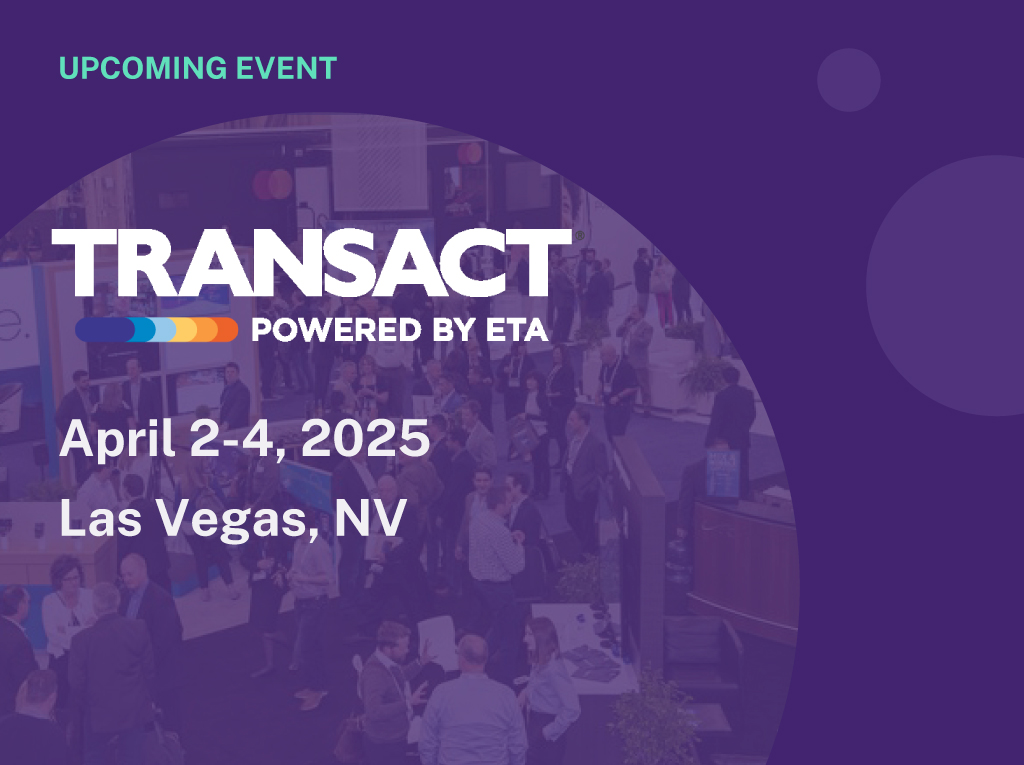 UPCOMING EVENT

TRANSACT®
POWERED BY ETA

April 2-4, 2025

Las Vegas, NV